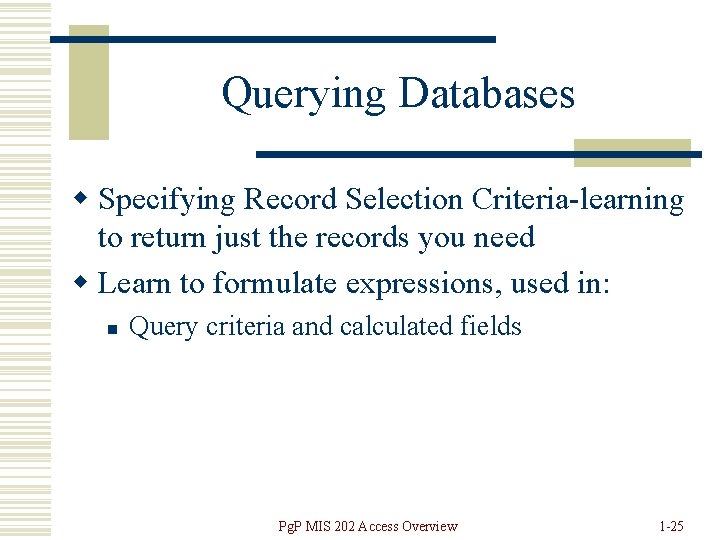 Querying Databases

- Specifying Record Selection Criteria-learning to return just the records you need
- Learn to formulate expressions, used in:
  - Query criteria and calculated fields

PgP MIS 202 Access Overview

1-25